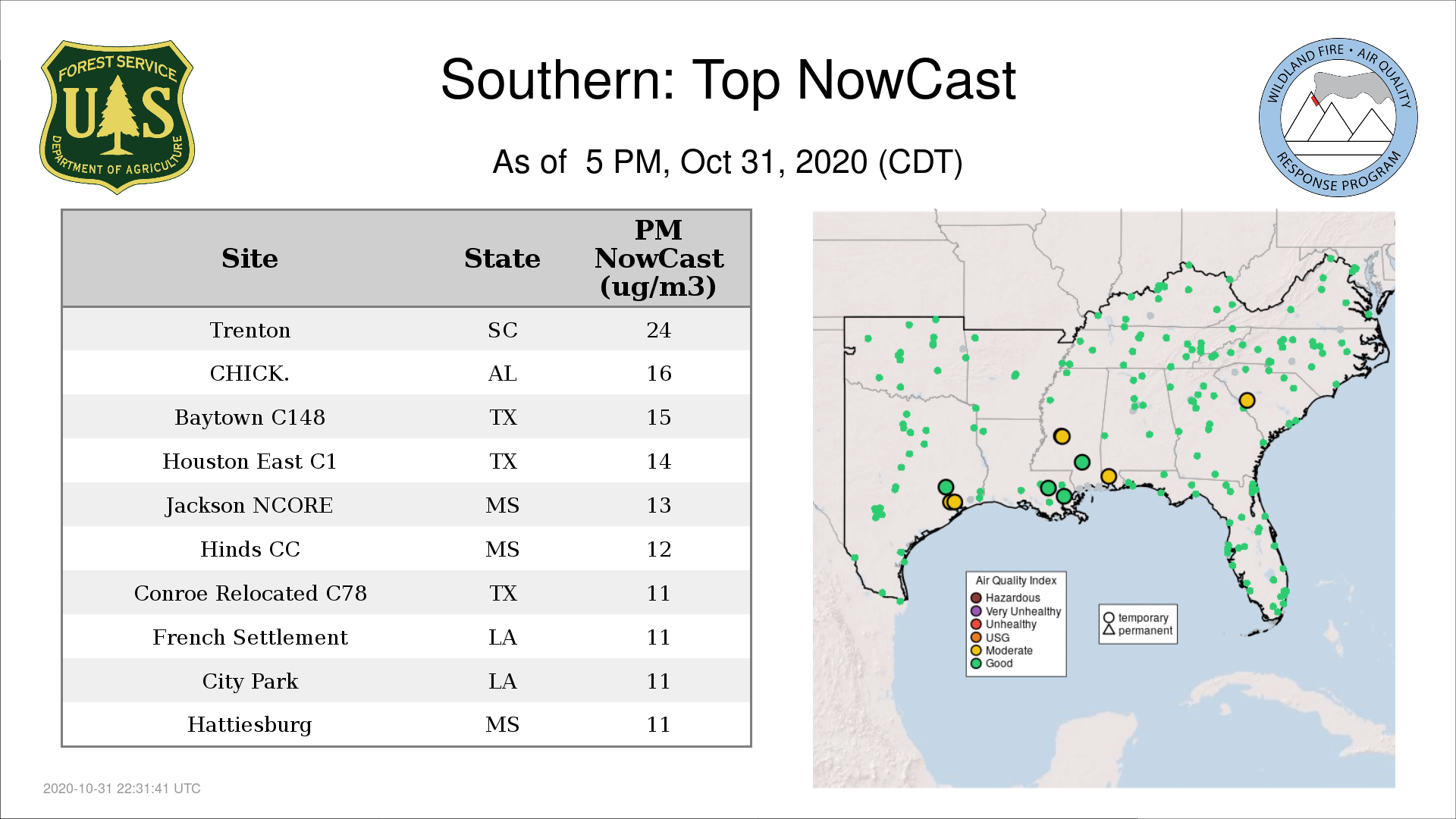 FOREST SERVICE
U S
DEPARTMENT OF AGRICULTURE

Southern: Top NowCast

As of 5 PM, Oct 31, 2020 (CDT)

WILDLAND FIRE • AIR QUALITY
RESPONSE PROGRAM

| Site | State | PM NowCast (ug/m3) |
|---|---|---|
| Trenton | SC | 24 |
| CHICK. | AL | 16 |
| Baytown C148 | TX | 15 |
| Houston East C1 | TX | 14 |
| Jackson NCORE | MS | 13 |
| Hinds CC | MS | 12 |
| Conroe Relocated C78 | TX | 11 |
| French Settlement | LA | 11 |
| City Park | LA | 11 |
| Hattiesburg | MS | 11 |

Air Quality Index
Hazardous
Very Unhealthy
Unhealthy
USG
Moderate
Good

temporary
permanent

2020-10-31 22:31:41 UTC